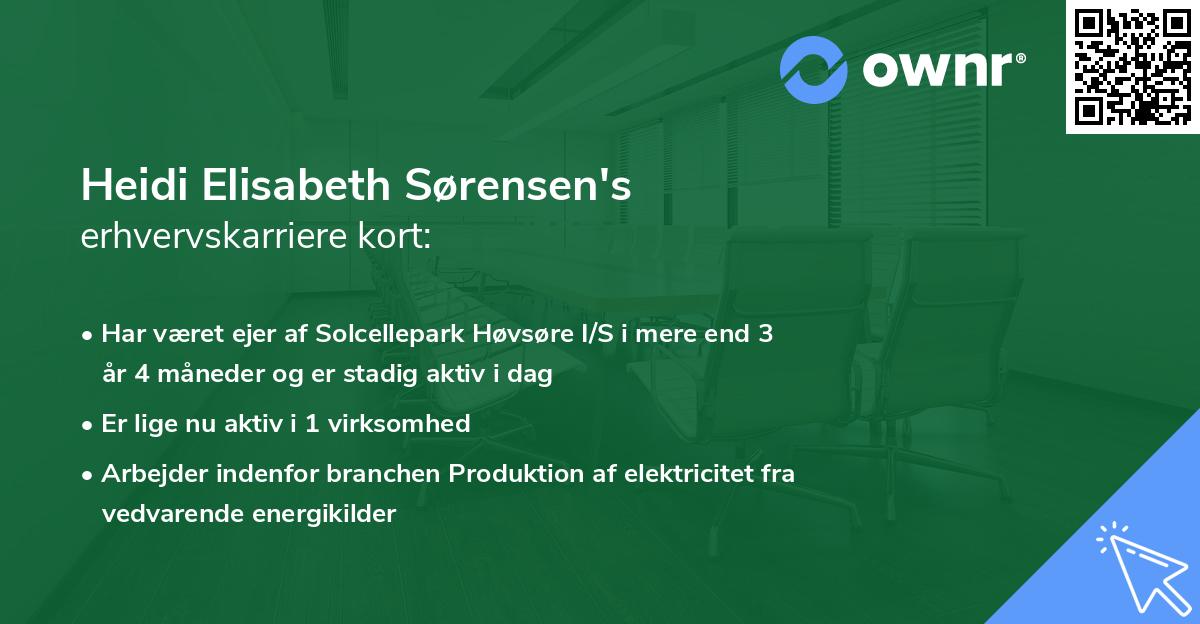 ownr®

Heidi Elisabeth Sørensen's
erhvervskarriere kort:

• Har været ejer af Solcellepark Høvsøre I/S i mere end 3 år 4 måneder og er stadig aktiv i dag

• Er lige nu aktiv i 1 virksomhed

• Arbejder indenfor branchen Produktion af elektricitet fra vedvarende energikilder